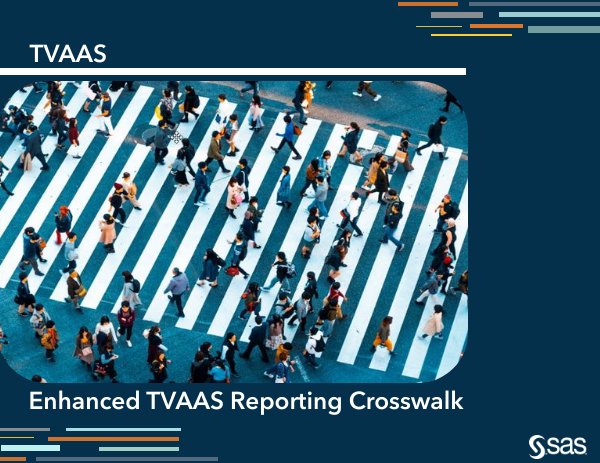 TVAAS

Enhanced TVAAS Reporting Crosswalk

sas